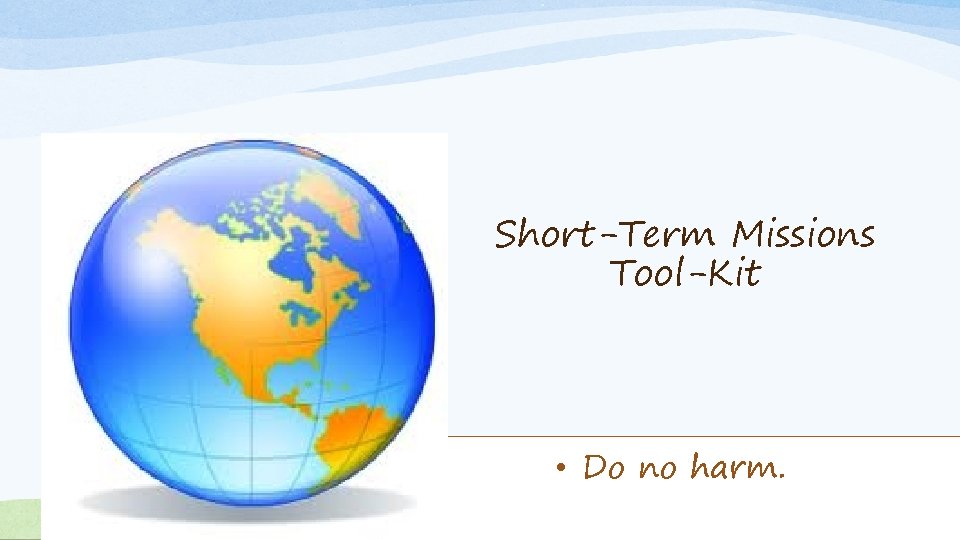 Short-Term Missions Tool-Kit

• Do no harm.